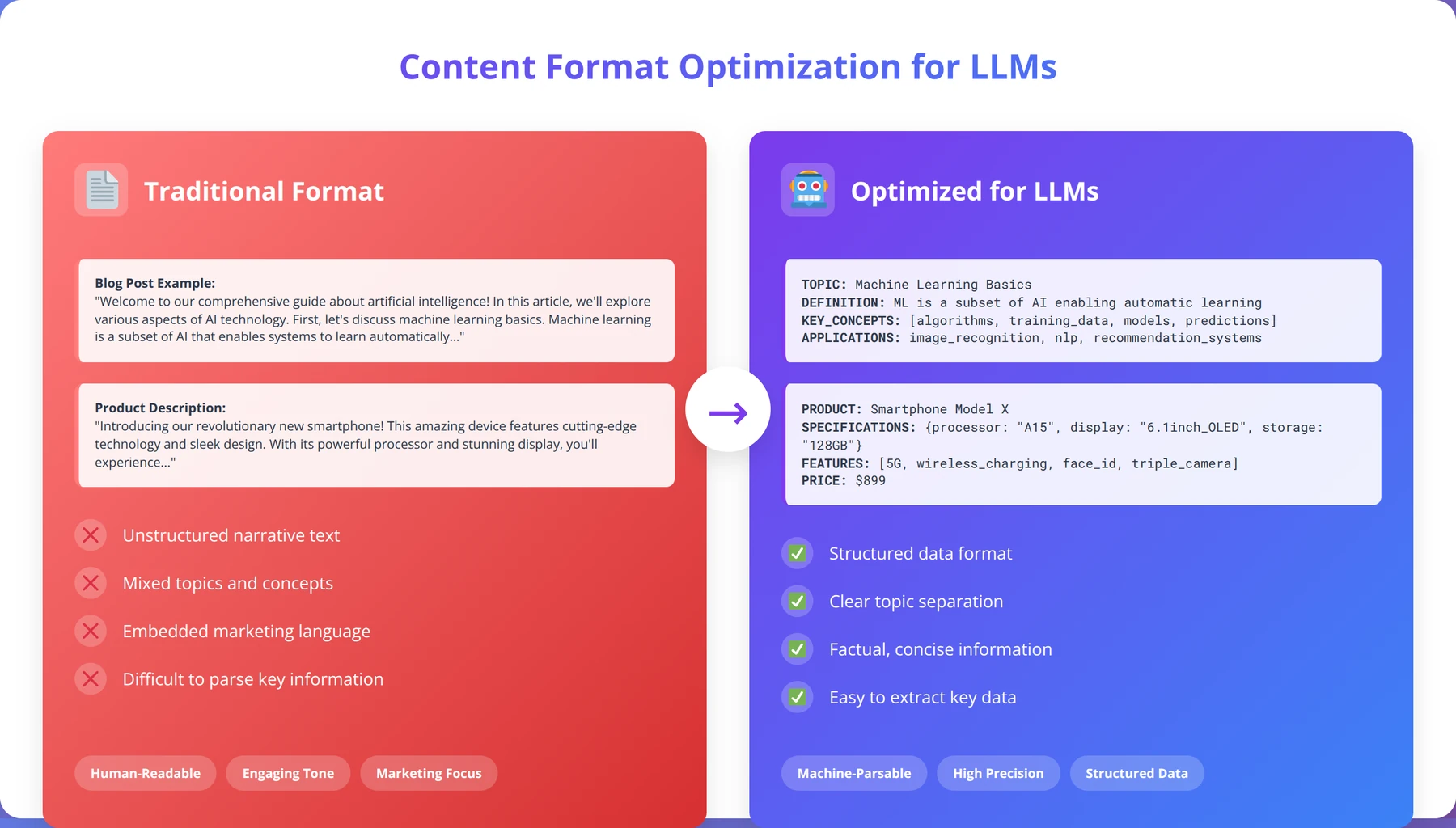 Content Format Optimization for LLMs

Traditional Format

Blog Post Example:
"Welcome to our comprehensive guide about artificial intelligence! In this article, we'll explore various aspects of AI technology. First, let's discuss machine learning basics. Machine learning is a subset of AI that enables systems to learn automatically..."

Product Description:
"Introducing our revolutionary new smartphone! This amazing device features cutting-edge technology and sleek design. With its powerful processor and stunning display, you'll experience..."

Unstructured narrative text

Mixed topics and concepts

Embedded marketing language

Difficult to parse key information

Human-Readable

Engaging Tone

Marketing Focus

Optimized for LLMs

TOPIC: Machine Learning Basics
DEFINITION: ML is a subset of AI enabling automatic learning
KEY_CONCEPTS: [algorithms, training_data, models, predictions]
APPLICATIONS: image_recognition, nlp, recommendation_systems

PRODUCT: Smartphone Model X
SPECIFICATIONS: {processor: "A15", display: "6.1inch_OLED", storage: "128GB"}
FEATURES: [5G, wireless_charging, face_id, triple_camera]
PRICE: $899

Structured data format

Clear topic separation

Factual, concise information

Easy to extract key data

Machine-Parsable

High Precision

Structured Data